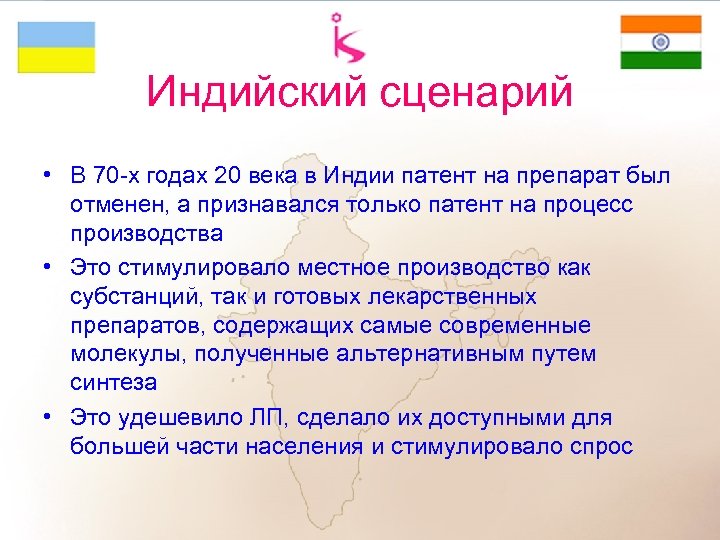 Индийский сценарий

• В 70-х годах 20 века в Индии патент на препарат был отменен, а признавался только патент на процесс производства

• Это стимулировало местное производство как субстанций, так и готовых лекарственных препаратов, содержащих самые современные молекулы, полученные альтернативным путем синтеза

• Это удешевило ЛП, сделало их доступными для большей части населения и стимулировало спрос